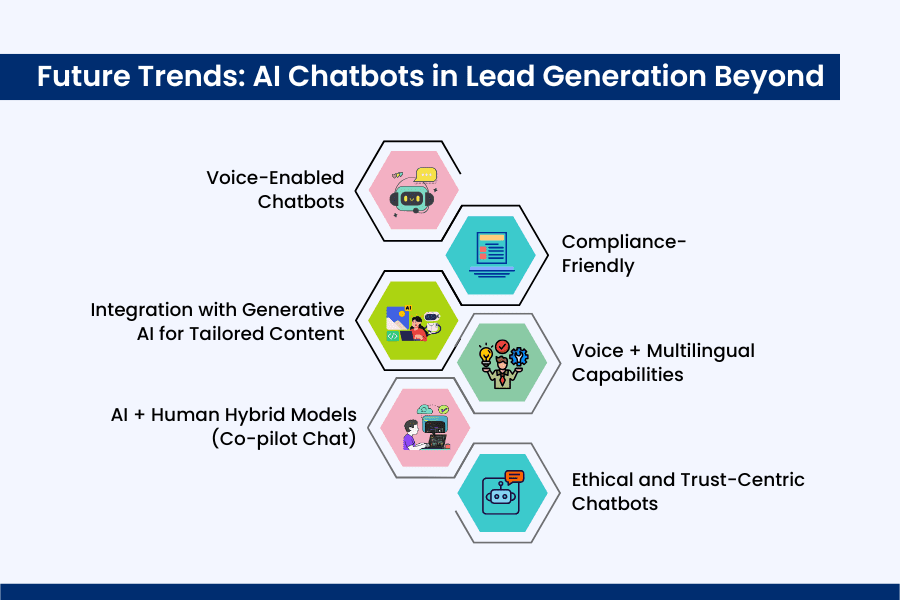 Future Trends: AI Chatbots in Lead Generation Beyond

Voice-Enabled Chatbots

Compliance-Friendly

Integration with Generative AI for Tailored Content

AI

Voice + Multilingual Capabilities

AI + Human Hybrid Models (Co-pilot Chat)

Ethical and Trust-Centric Chatbots